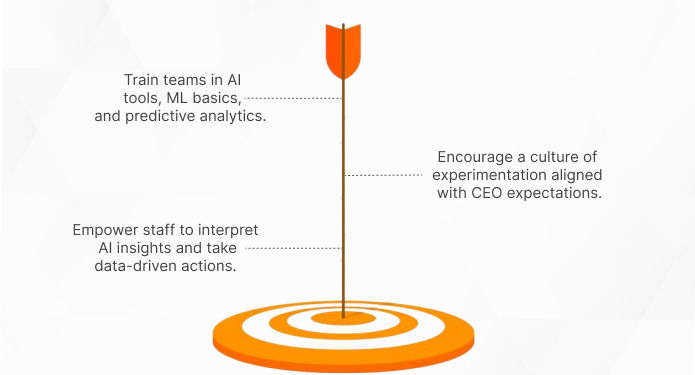 Train teams in AI tools, ML basics, and predictive analytics.

Encourage a culture of experimentation aligned with CEO expectations.

Empower staff to interpret AI insights and take data-driven actions.